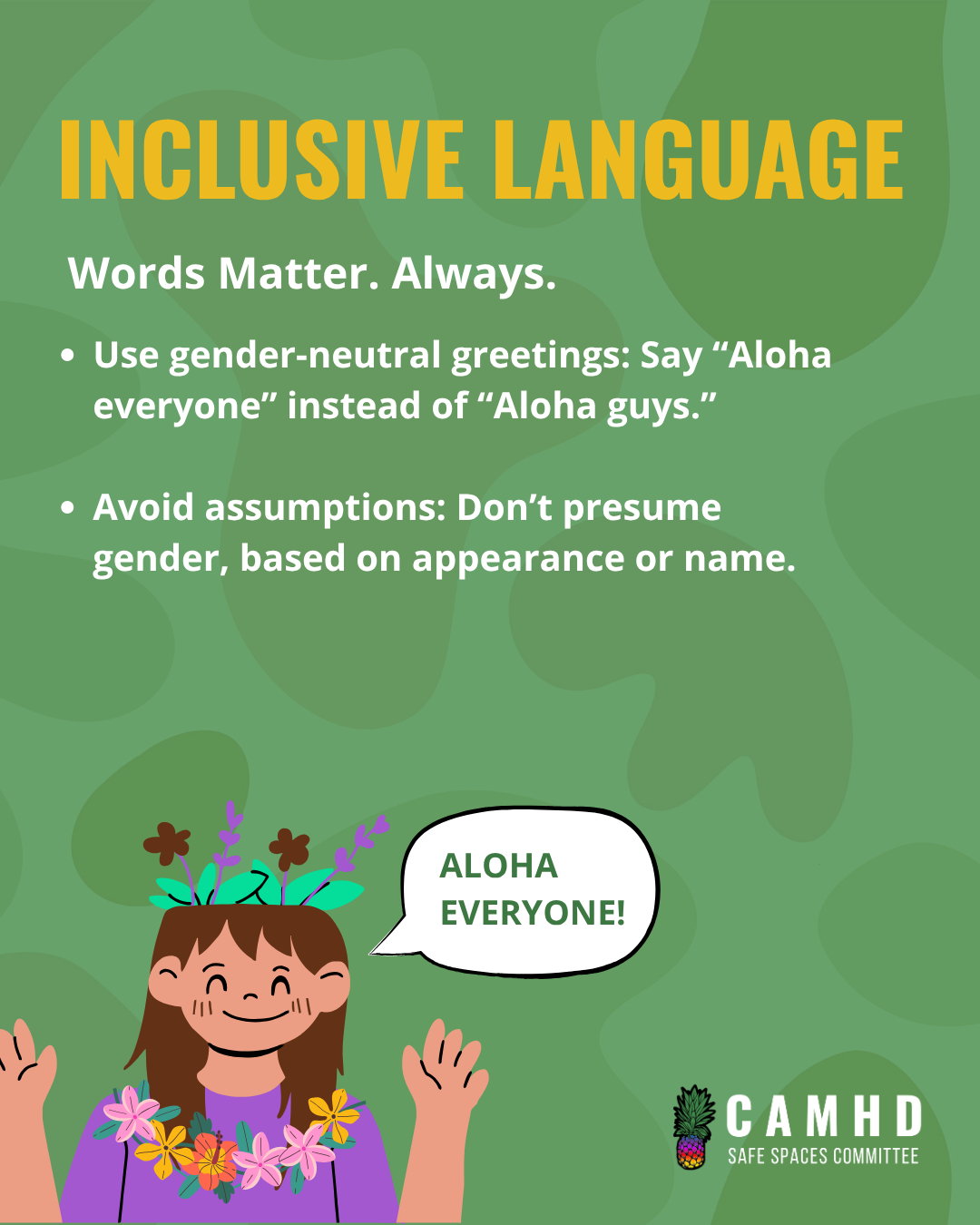 INCLUSIVE LANGUAGE

Words Matter. Always.

• Use gender-neutral greetings: Say “Aloha everyone” instead of “Aloha guys.”

• Avoid assumptions: Don’t presume gender, based on appearance or name.

ALOHA EVERYONE!

CAMHD
SAFE SPACES COMMITTEE